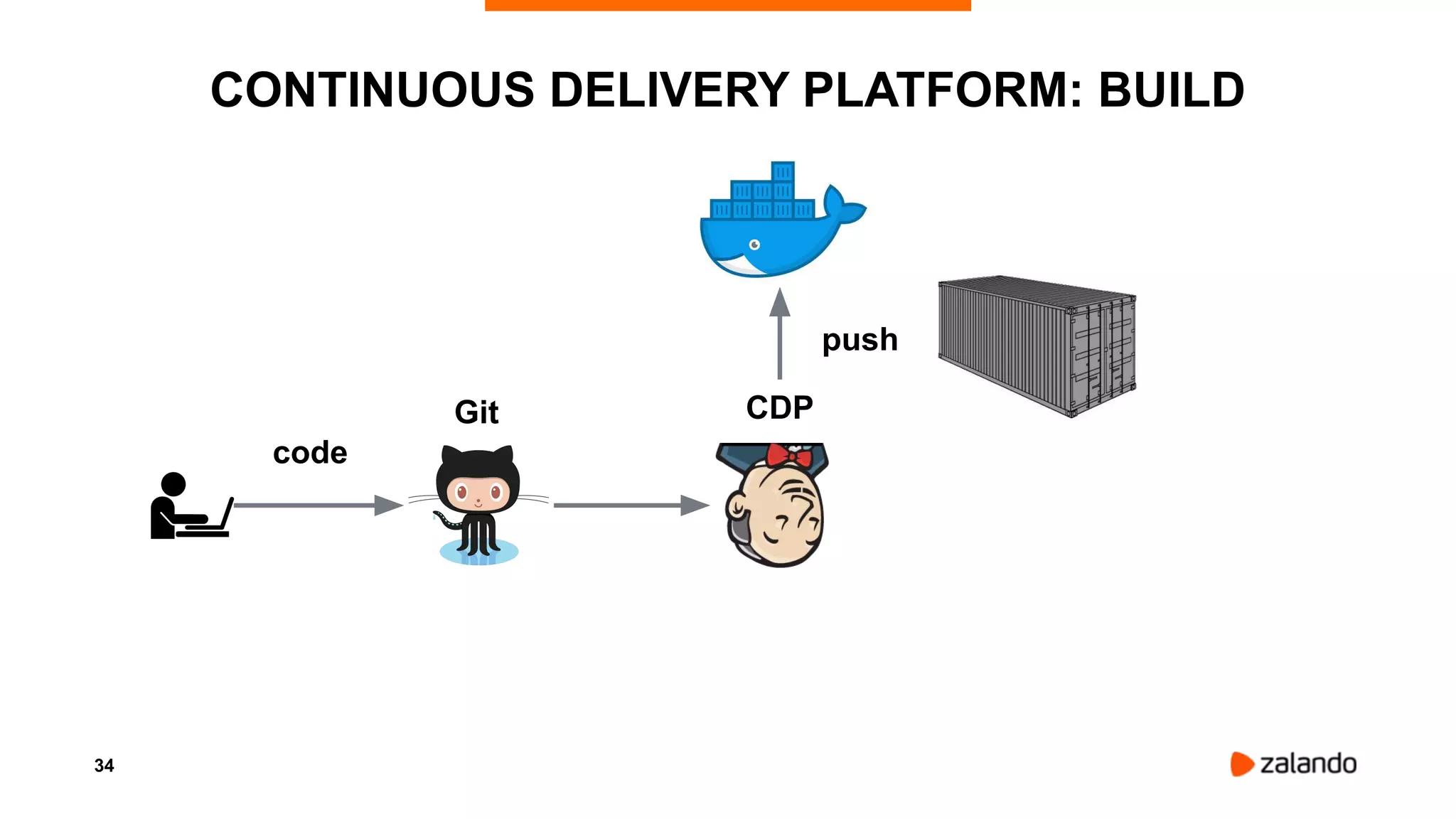 CONTINUOUS DELIVERY PLATFORM: BUILD

push

Git

CDP

code

34

zalando